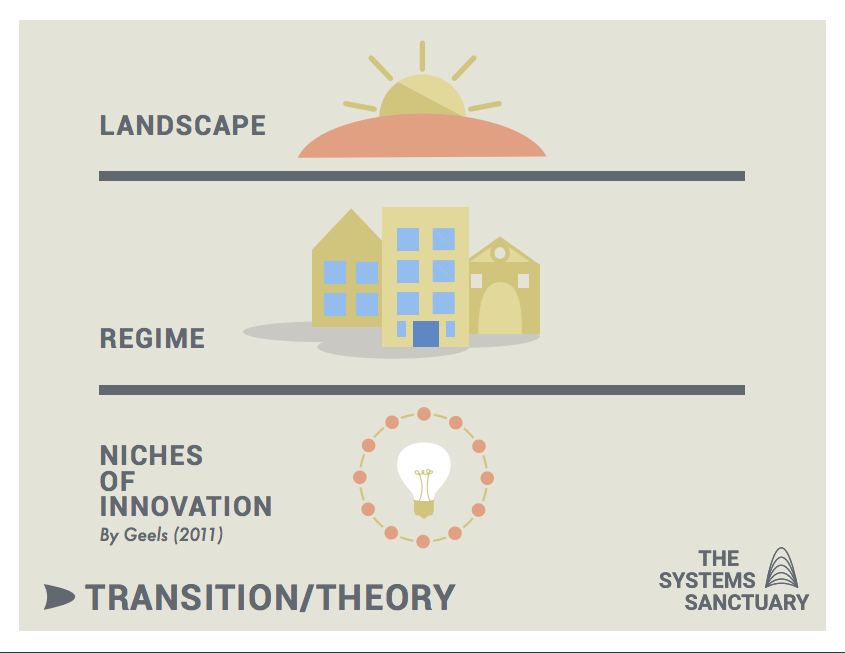 LANDSCAPE

REGIME

NICHES OF INNOVATION
By Geels (2011)

TRANSITION/THEORY

THE SYSTEMS SANCTUARY